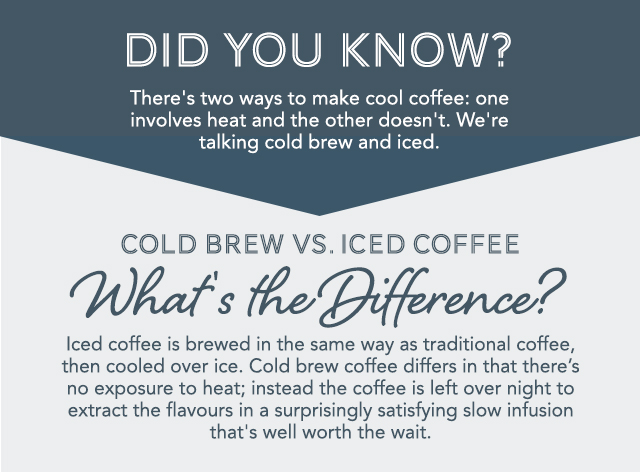 DID YOU KNOW?

There's two ways to make cool coffee: one involves heat and the other doesn't. We're talking cold brew and iced.

COLD BREW VS. ICED COFFEE

What's the Difference?

Iced coffee is brewed in the same way as traditional coffee, then cooled over ice. Cold brew coffee differs in that there's no exposure to heat; instead the coffee is left over night to extract the flavours in a surprisingly satisfying slow infusion that's well worth the wait.